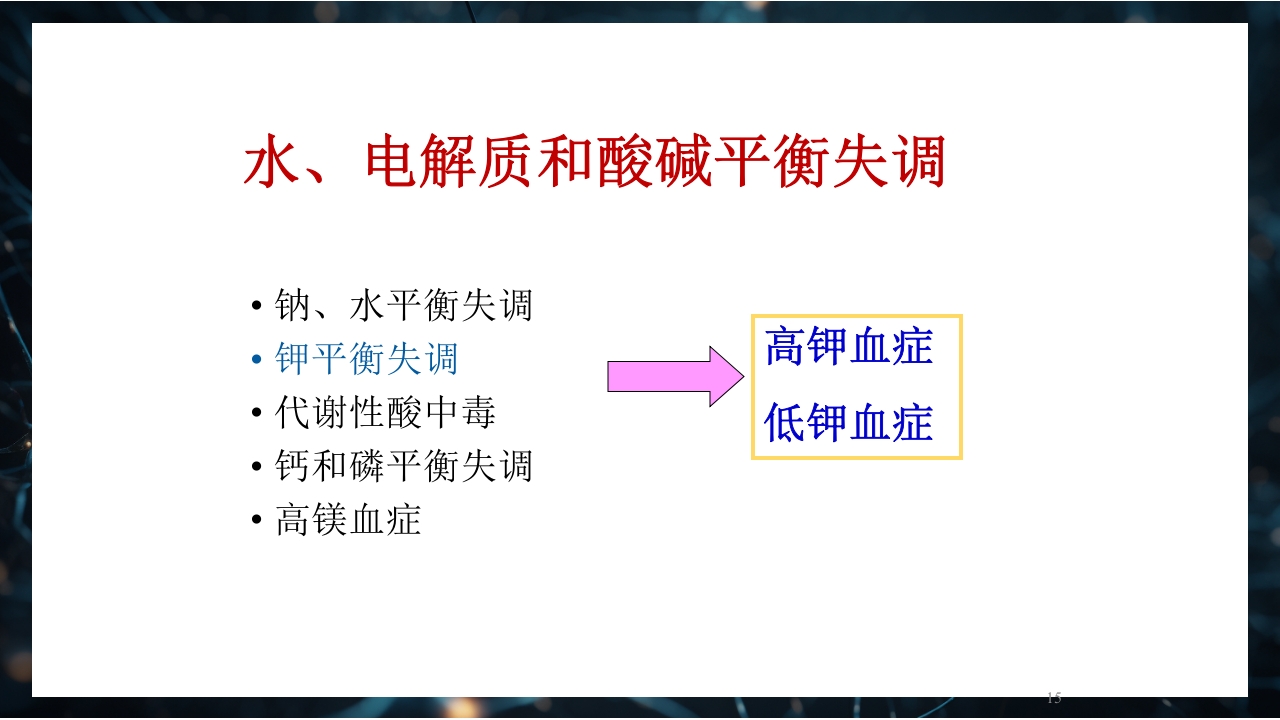 水、电解质和酸碱平衡失调

• 钠、水平衡失调
• 钾平衡失调
• 代谢性酸中毒
• 钙和磷平衡失调
• 高镁血症

高钾血症
低钾血症

15